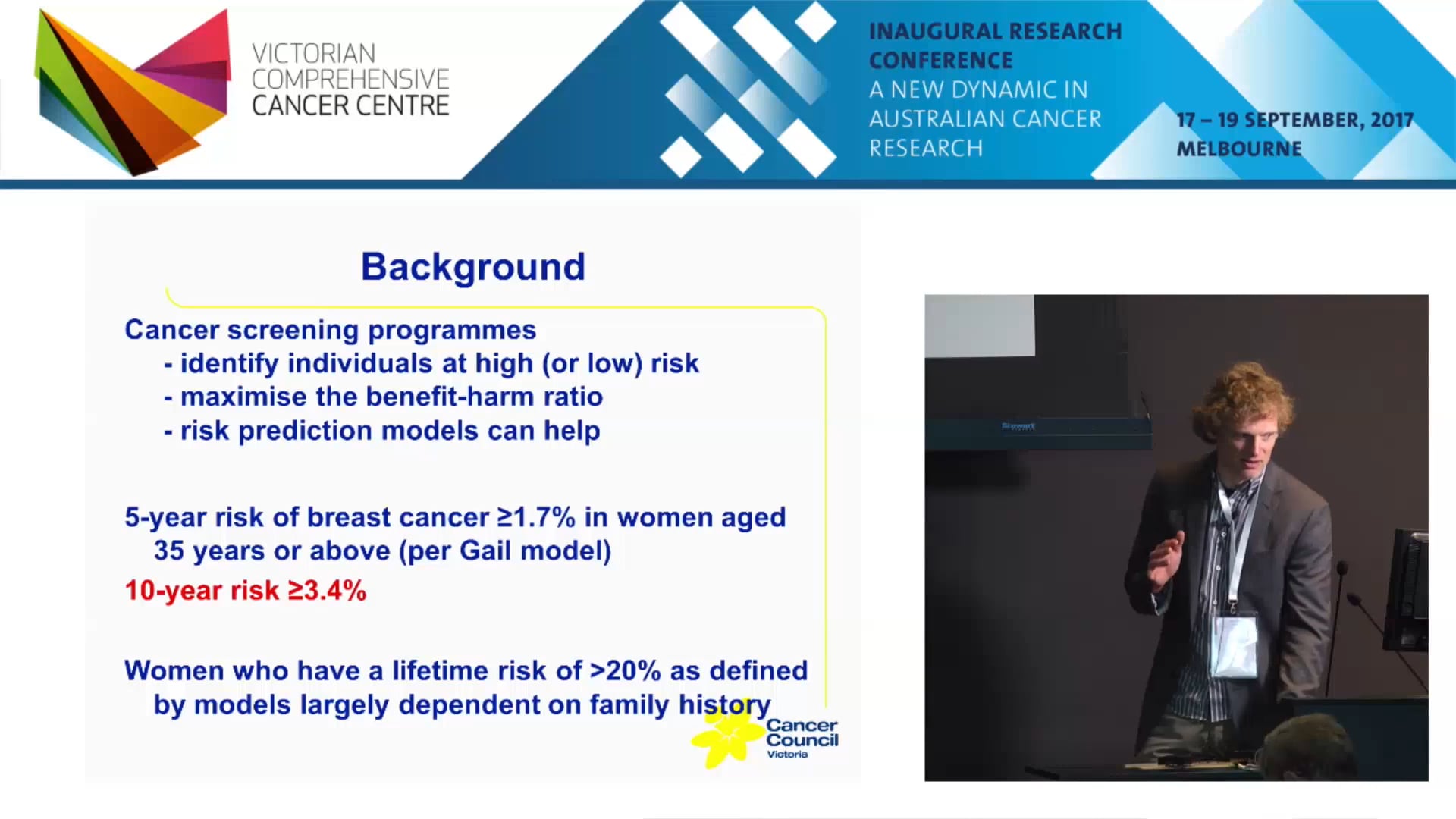 VICTORIAN COMPREHENSIVE CANCER CENTRE

INAUGURAL RESEARCH CONFERENCE
A NEW DYNAMIC IN AUSTRALIAN CANCER RESEARCH

17 – 19 SEPTEMBER, 2017
MELBOURNE

Background

Cancer screening programmes
- identify individuals at high (or low) risk
- maximise the benefit-harm ratio
- risk prediction models can help

5-year risk of breast cancer ≥1.7% in women aged 35 years or above (per Gail model)

10-year risk ≥3.4%

Women who have a lifetime risk of >20% as defined by models largely dependent on family history

Cancer Council Victoria

Stewart